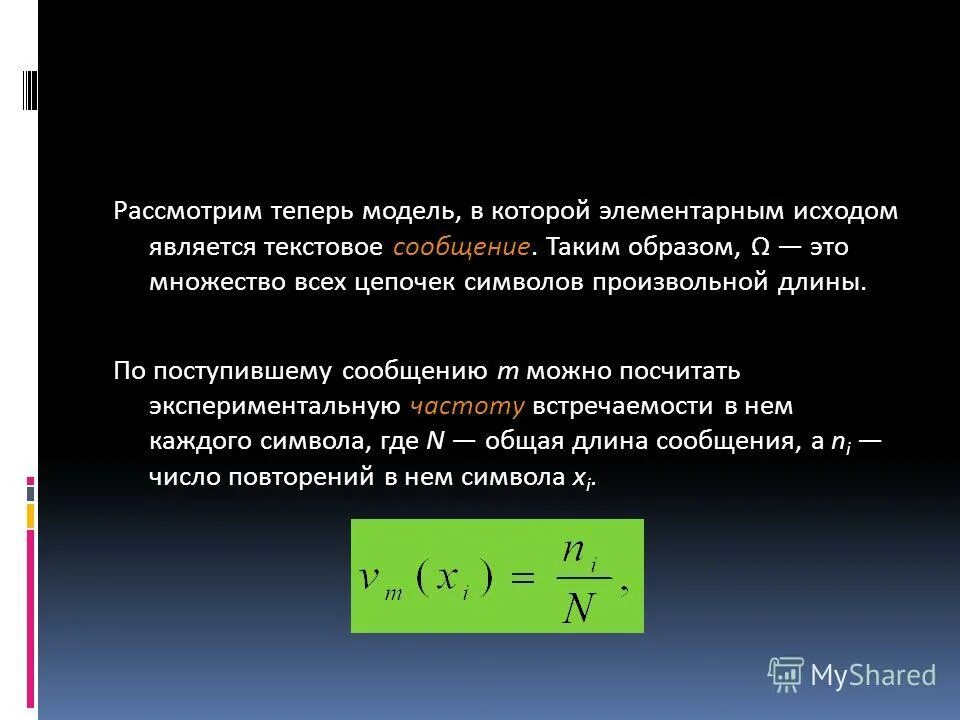 Рассмотрим теперь модель, в которой элементарным исходом является текстовое сообщение. Таким образом, Ω — это множество всех цепочек символов произвольной длины.

По поступившему сообщению $m$ можно посчитать экспериментальную частоту встречаемости в нем каждого символа, где $N$ — общая длина сообщения, а $n_i$ — число повторений в нем символа $x_i$.

$v_m(x_i) = \frac{n_i}{N},$

MyShared